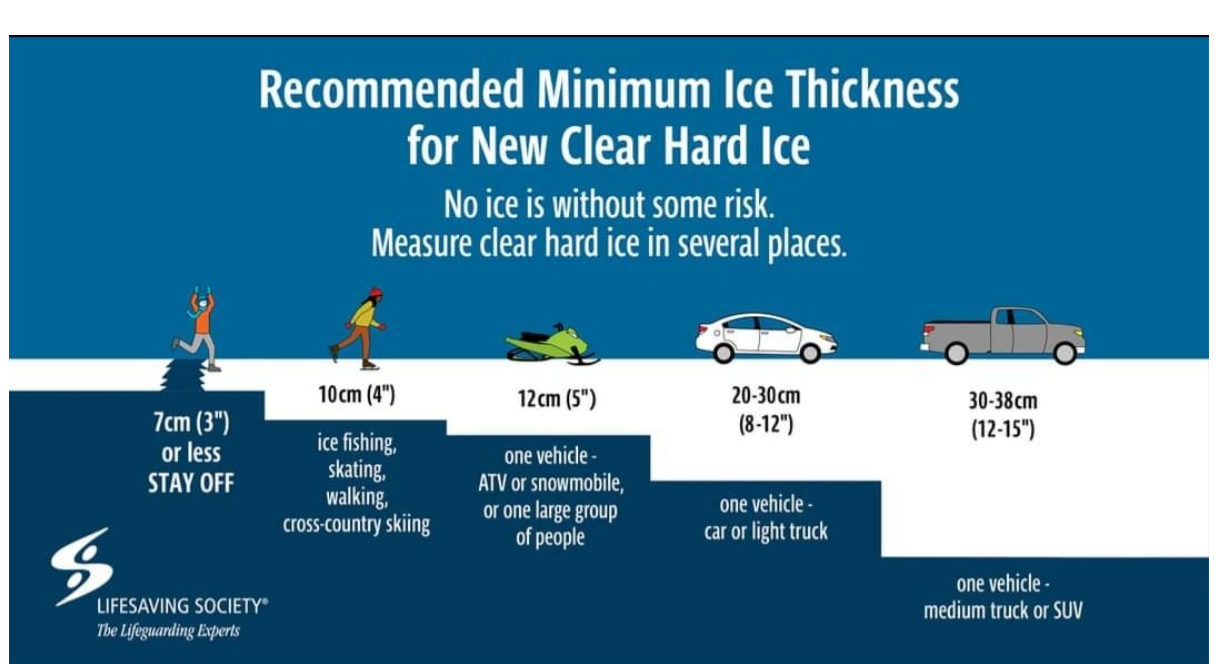 Recommended Minimum Ice Thickness for New Clear Hard Ice

No ice is without some risk.
Measure clear hard ice in several places.

7cm (3")
or less
STAY OFF

10cm (4")

ice fishing,
skating,
walking,
cross-country skiing

12cm (5")

one vehicle -
ATV or snowmobile,
or one large group
of people

20-30cm
(8-12")

one vehicle -
car or light truck

30-38cm
(12-15")

one vehicle -
medium truck or SUV

LIFESAVING SOCIETY®
The Lifeguarding Experts